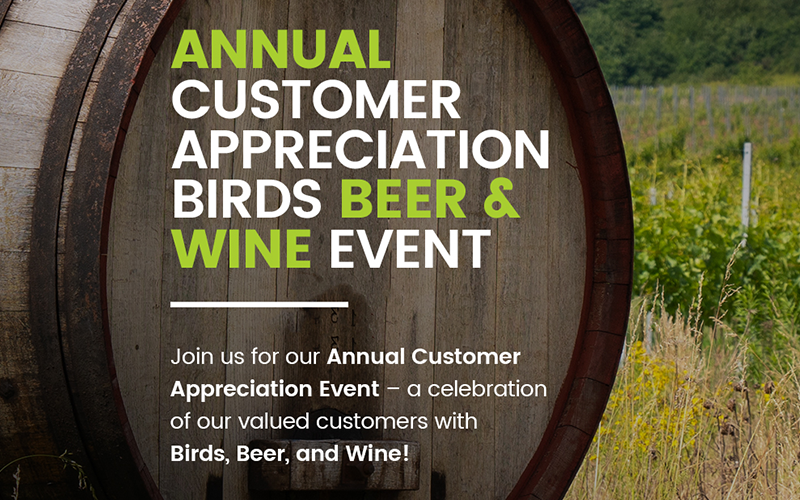 ANNUAL CUSTOMER APPRECIATION BIRDS BEER & WINE EVENT

Join us for our Annual Customer Appreciation Event – a celebration of our valued customers with Birds, Beer, and Wine!